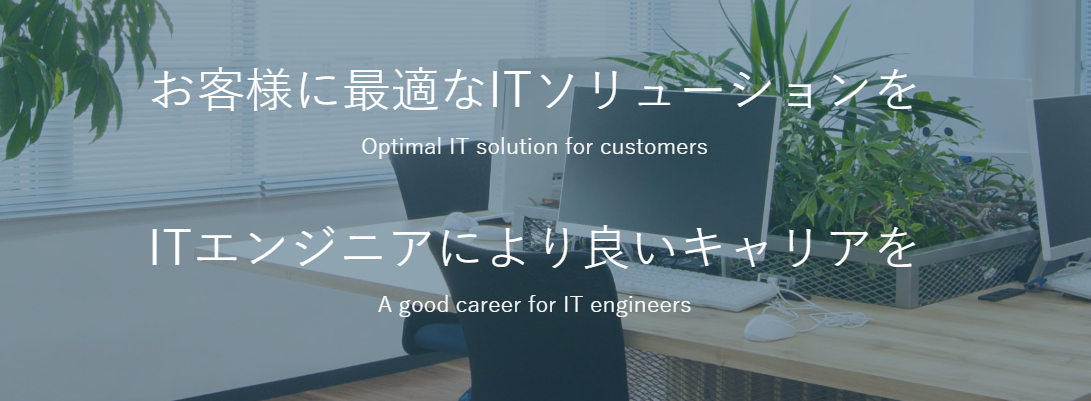 お客様に最適なITソリューションを

Optimal IT solution for customers

ITエンジニアにより良いキャリアを

A good career for IT engineers